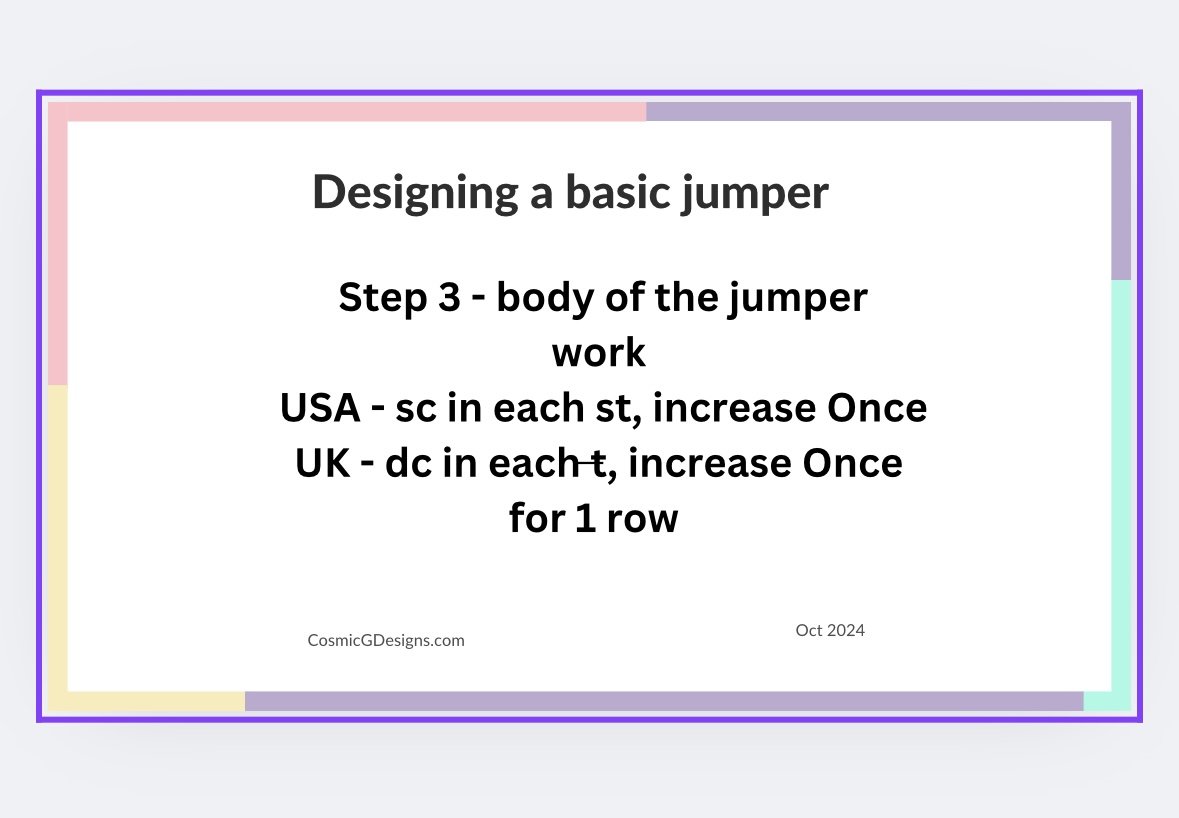 Designing a basic jumper

Step 3 - body of the jumper
work
USA - sc in each st, increase Once
UK - dc in each t, increase Once
for 1 row

CosmicGDesigns.com

Oct 2024